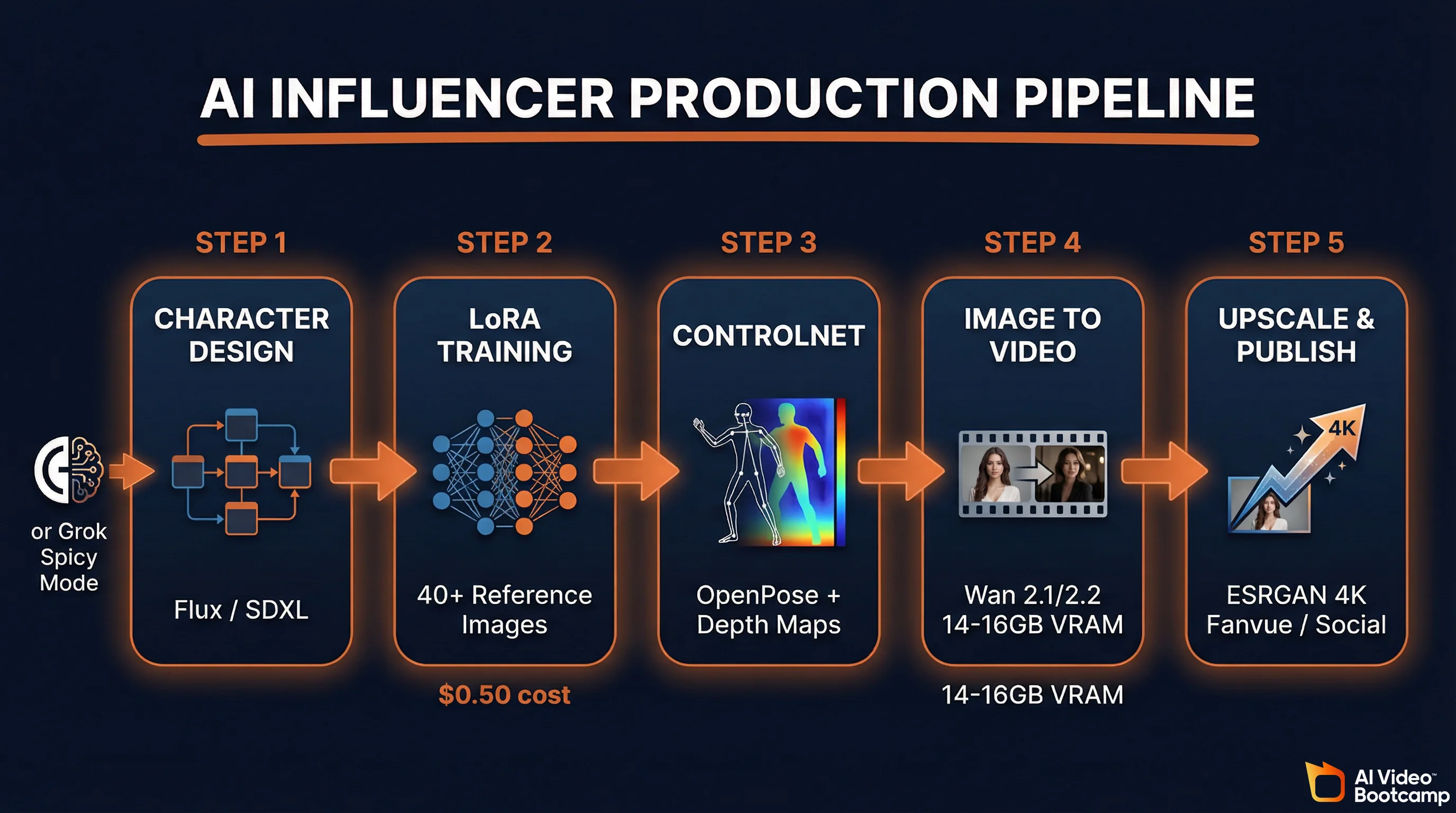 AI INFLUENCER PRODUCTION PIPELINE

or Grok Spicy Mode

STEP 1

CHARACTER DESIGN

Flux / SDXL

STEP 2

LoRA TRAINING

40+ Reference Images

$0.50 cost

STEP 3

CONTROLNET

OpenPose + Depth Maps

STEP 4

IMAGE TO VIDEO

Wan 2.1/2.2 14-16GB VRAM

14-16GB VRAM

STEP 5

UPSCALE & PUBLISH

4K

ESRGAN 4K Fanvue / Social

AI Video™ Bootcamp